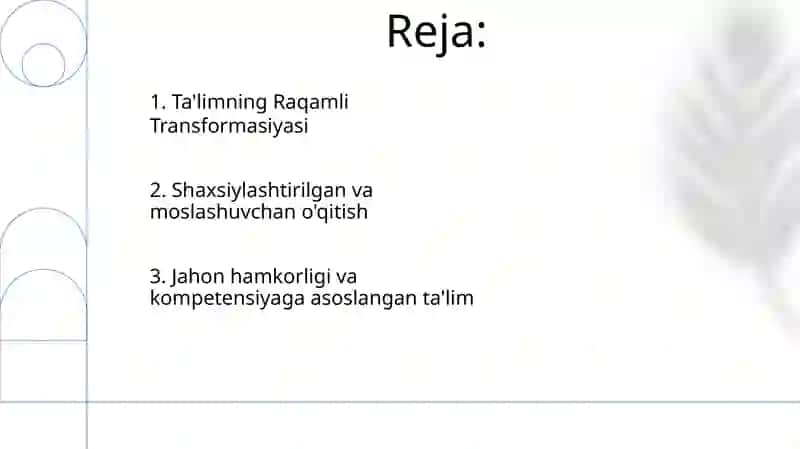 Reja:

1. Ta'limning Raqamli Transformasiyasi

2. Shaxsiylashtirilgan va moslashuvchan o'qitish

3. Jahon hamkorligi va kompetensiyaga asoslangan ta'lim